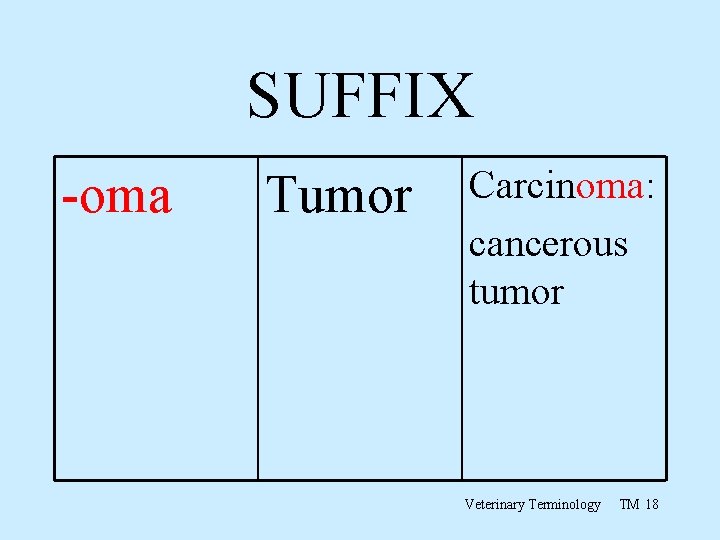 SUFFIX

| -oma | Tumor | Carcinoma: cancerous tumor |
|---|---|---|

Veterinary Terminology TM 18